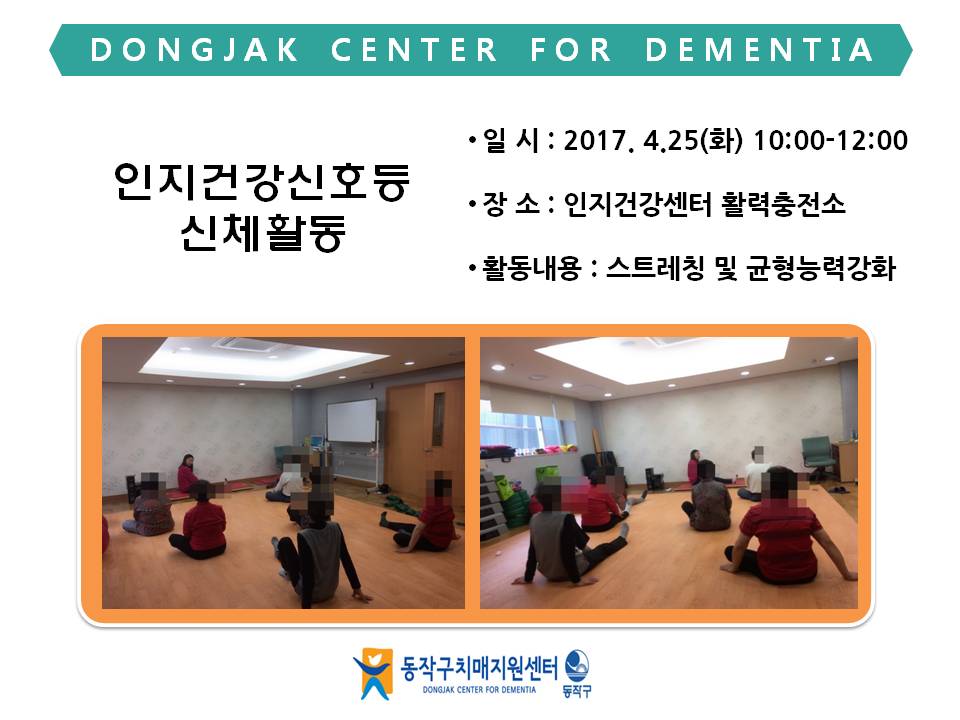 DONGJAK CENTER FOR DEMENTIA

인지건강신호등
신체활동

• 일 시 : 2017. 4.25(화) 10:00-12:00

• 장 소 : 인지건강센터 활력충전소

• 활동내용 : 스트레칭 및 균형능력강화

동작구치매지원센터
DONGJAK CENTER FOR DEMENTIA
동작구